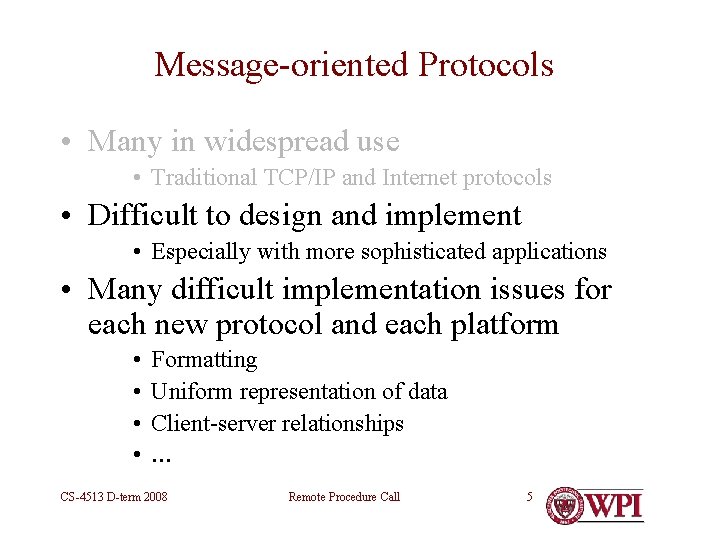 Message-oriented Protocols

• Many in widespread use
  • Traditional TCP/IP and Internet protocols
• Difficult to design and implement
  • Especially with more sophisticated applications
• Many difficult implementation issues for each new protocol and each platform
  • Formatting
  • Uniform representation of data
  • Client-server relationships
  • …

CS-4513 D-term 2008 Remote Procedure Call 5 WPI